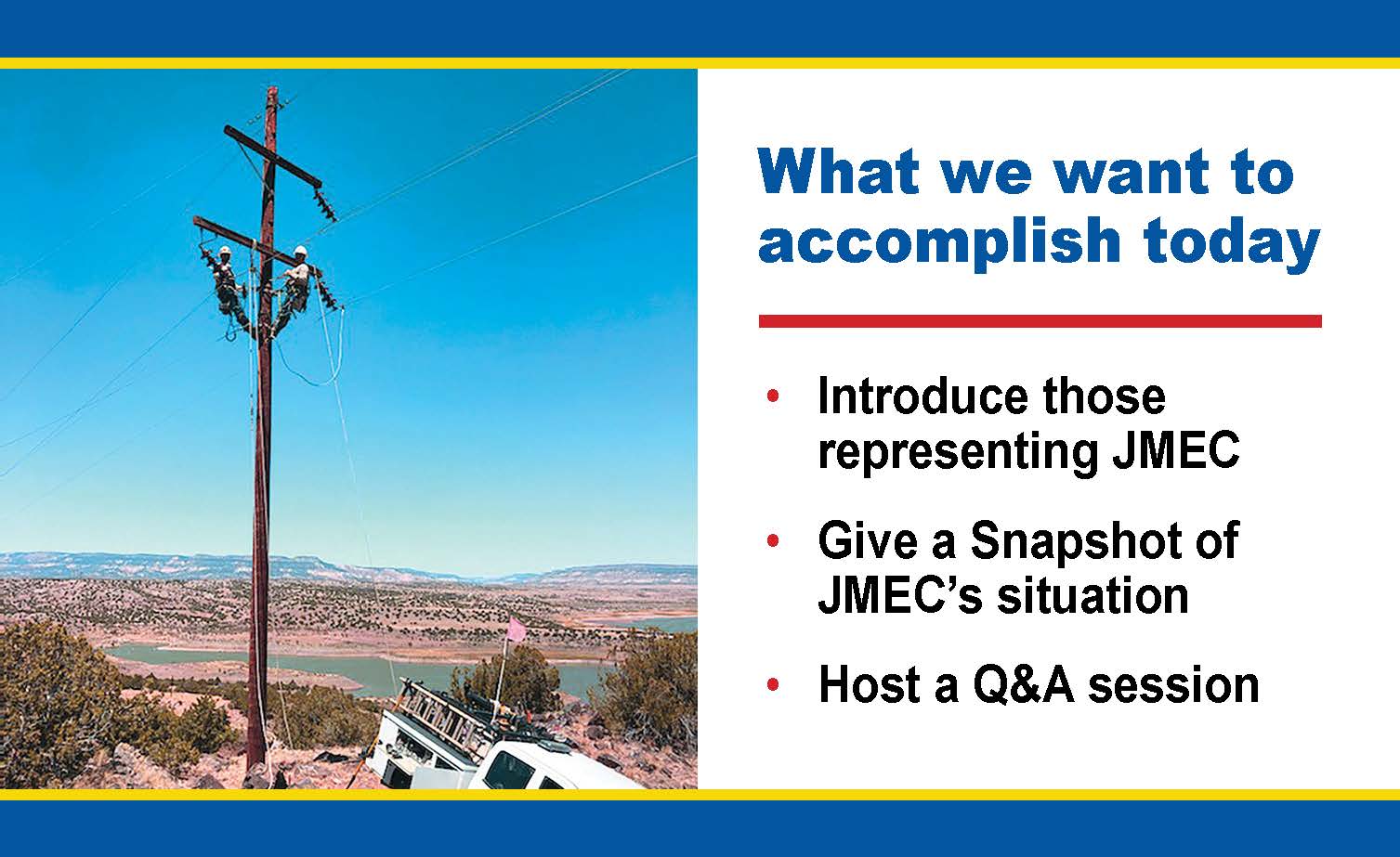 What we want to accomplish today

• Introduce those representing JMEC

• Give a Snapshot of JMEC's situation

• Host a Q&A session